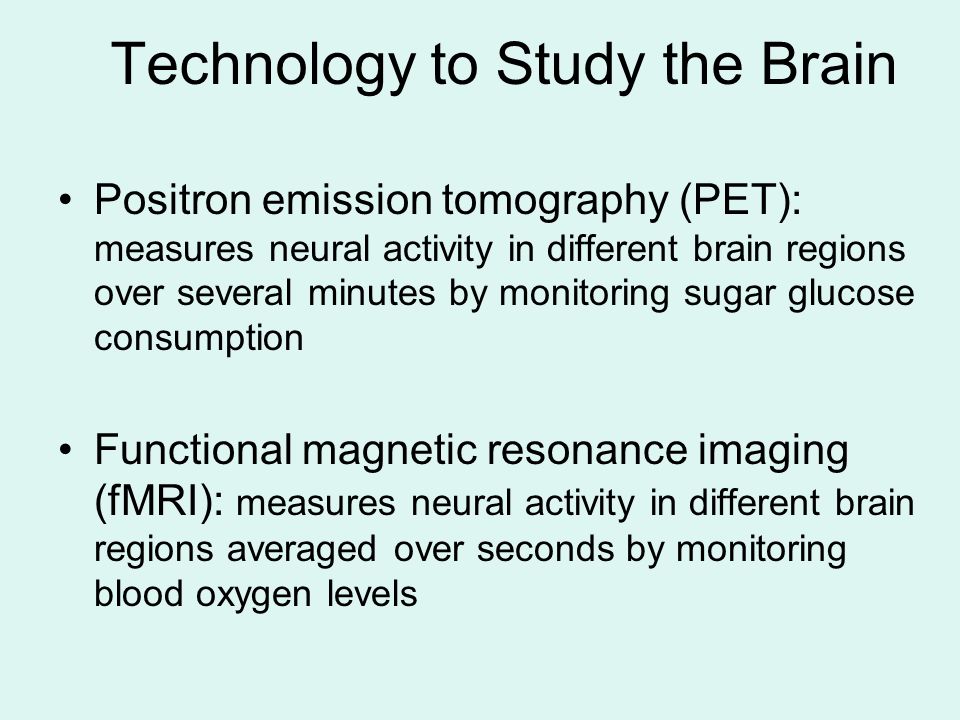 Technology to Study the Brain

• Positron emission tomography (PET): measures neural activity in different brain regions over several minutes by monitoring sugar glucose consumption

• Functional magnetic resonance imaging (fMRI): measures neural activity in different brain regions averaged over seconds by monitoring blood oxygen levels